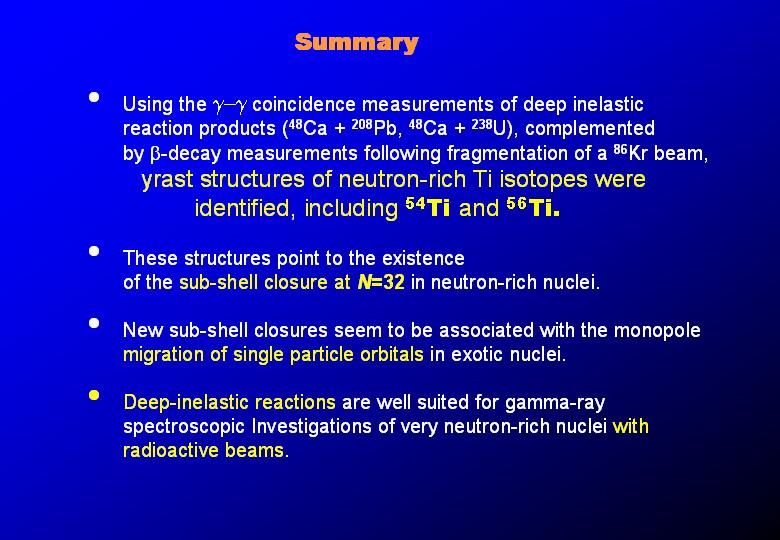 Summary

• Using the $\gamma$–$\gamma$ coincidence measurements of deep inelastic reaction products ($^{48}$Ca + $^{208}$Pb, $^{48}$Ca + $^{238}$U), complemented by $\beta$-decay measurements following fragmentation of a $^{86}$Kr beam, yrast structures of neutron-rich Ti isotopes were identified, including $^{54}$Ti and $^{56}$Ti.

• These structures point to the existence of the sub-shell closure at $N$=32 in neutron-rich nuclei.

• New sub-shell closures seem to be associated with the monopole migration of single particle orbitals in exotic nuclei.

• Deep-inelastic reactions are well suited for gamma-ray spectroscopic Investigations of very neutron-rich nuclei with radioactive beams.